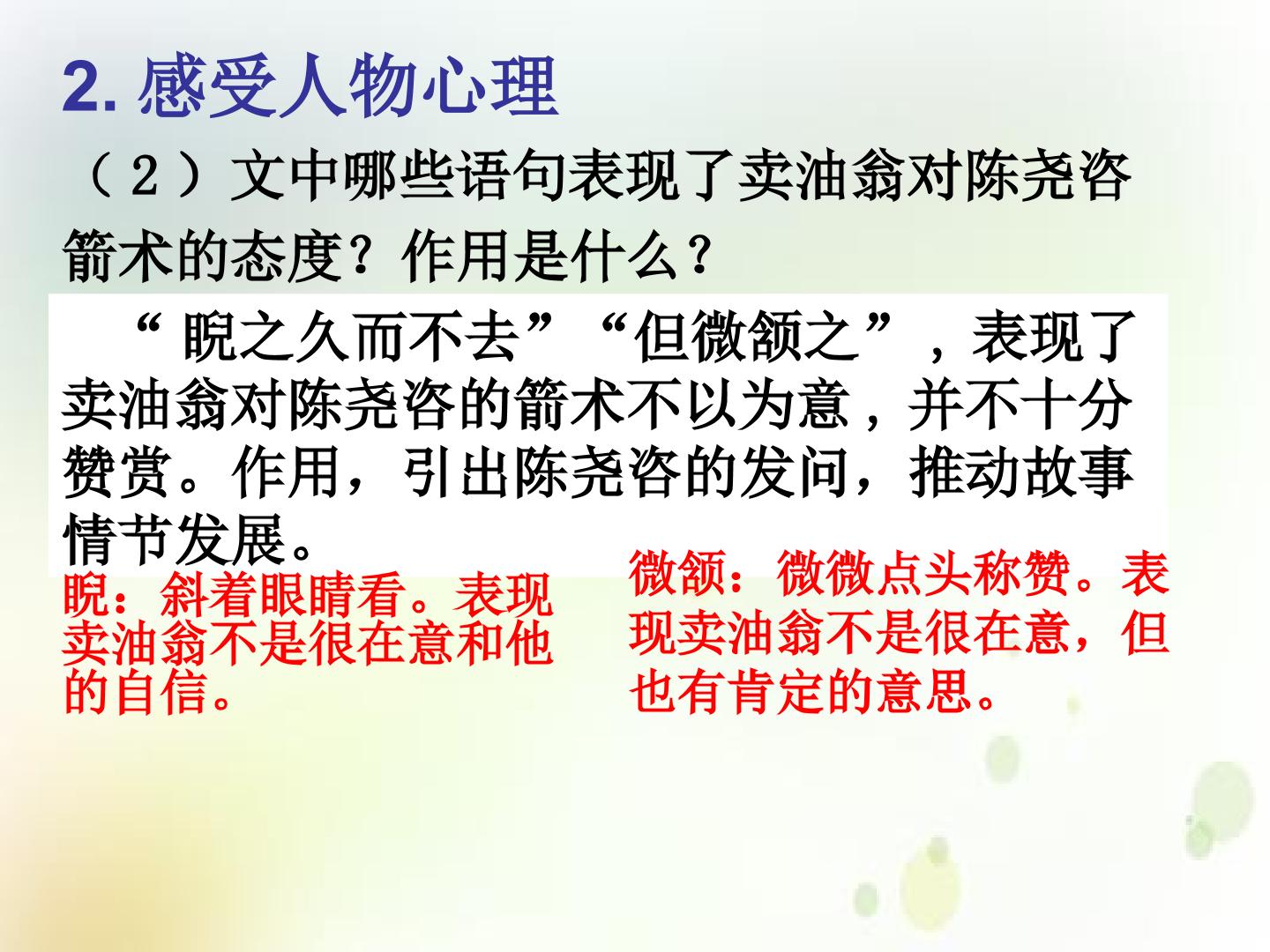 2. 感受人物心理

（2）文中哪些语句表现了卖油翁对陈尧咨箭术的态度？作用是什么？

“睨之久而不去”“但微颔之”，表现了卖油翁对陈尧咨的箭术不以为意，并不十分赞赏。作用，引出陈尧咨的发问，推动故事情节发展。

睨：斜着眼睛看。表现卖油翁不是很在意和他的自信。

微颔：微微点头称赞。表现卖油翁不是很在意，但也有肯定的意思。